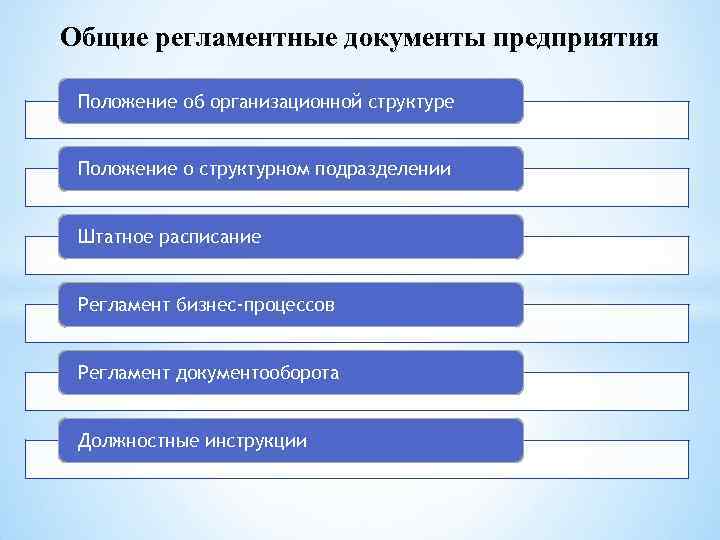 Общие регламентные документы предприятия

Положение об организационной структуре

Положение о структурном подразделении

Штатное расписание

Регламент бизнес-процессов

Регламент документооборота

Должностные инструкции